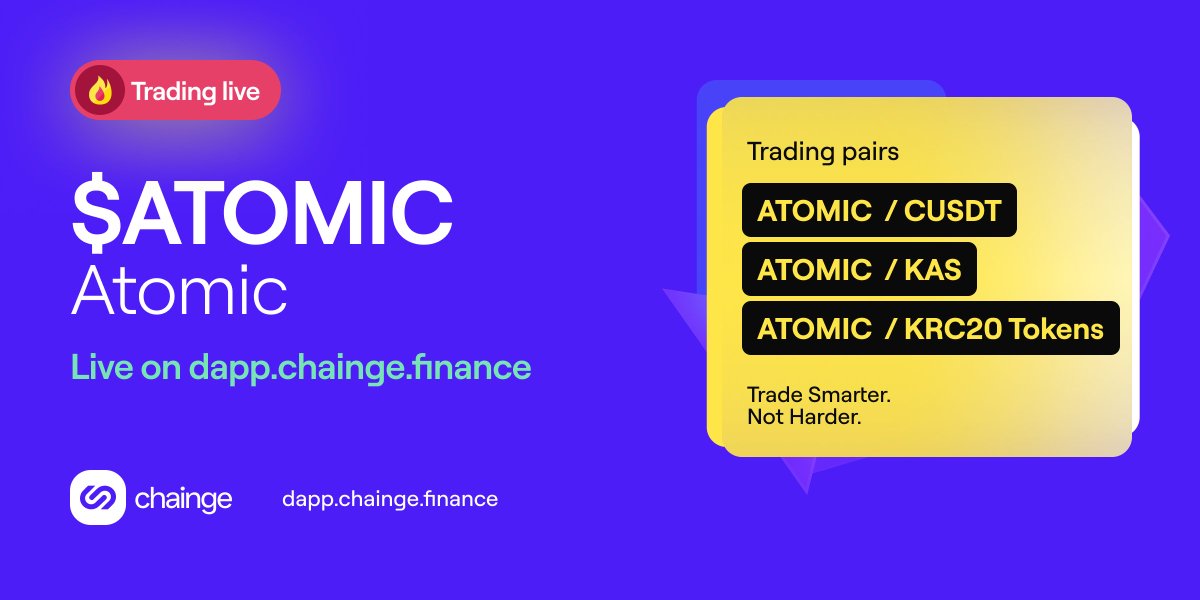 Trading live

$ATOMIC
Atomic

Live on dapp.chainge.finance

chainge dapp.chainge.finance

Trading pairs

ATOMIC / CUSDT

ATOMIC / KAS

ATOMIC / KRC20 Tokens

Trade Smarter.
Not Harder.